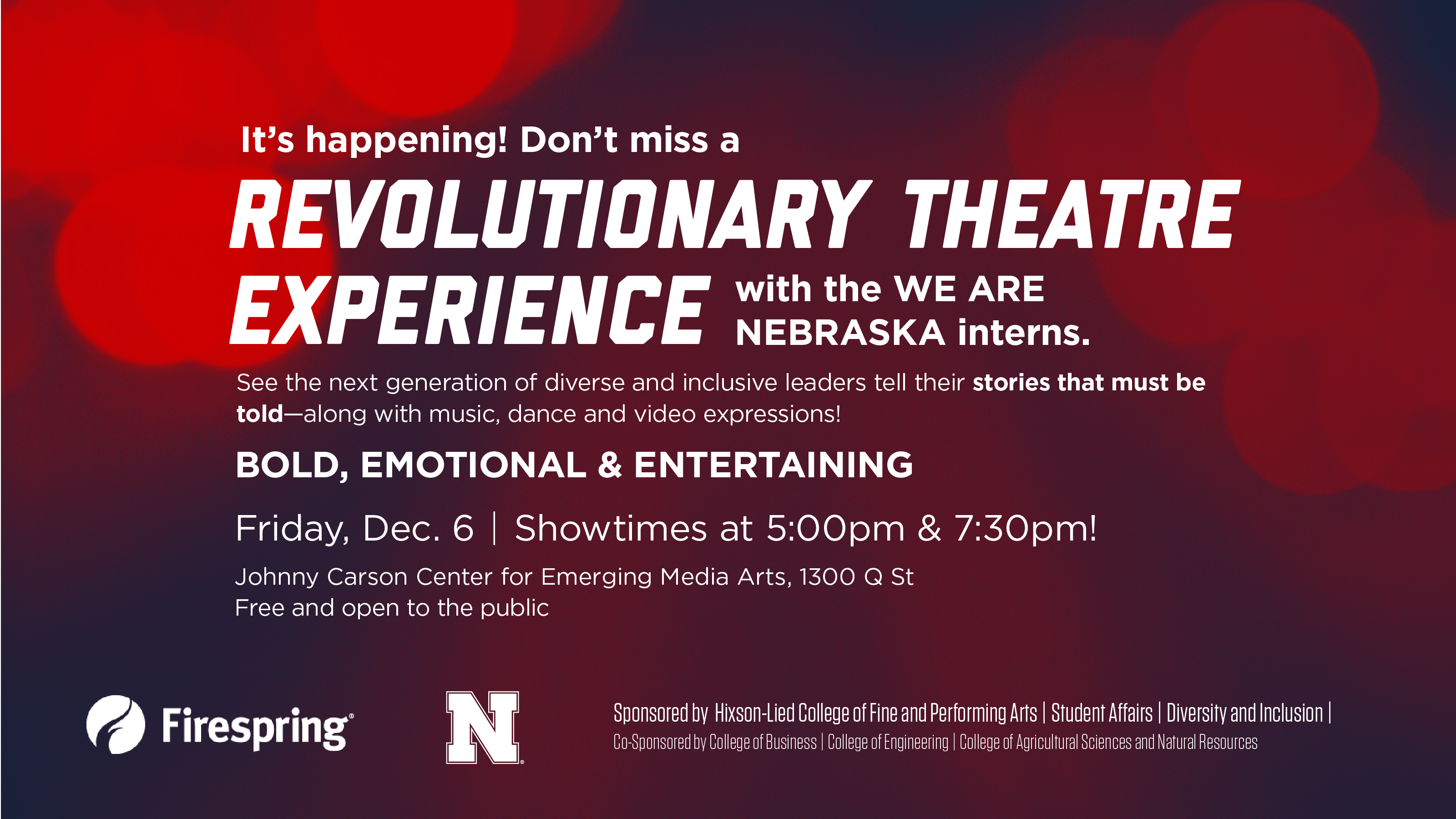 It's happening! Don't miss a

REVOLUTIONARY THEATRE EXPERIENCE with the WE ARE NEBRASKA interns.

See the next generation of diverse and inclusive leaders tell their stories that must be told—along with music, dance and video expressions!

BOLD, EMOTIONAL & ENTERTAINING

Friday, Dec. 6 | Showtimes at 5:00pm & 7:30pm!

Johnny Carson Center for Emerging Media Arts, 1300 Q St
Free and open to the public

Firespring

N

Sponsored by Hixson-Lied College of Fine and Performing Arts | Student Affairs | Diversity and Inclusion |
Co-Sponsored by College of Business | College of Engineering | College of Agricultural Sciences and Natural Resources